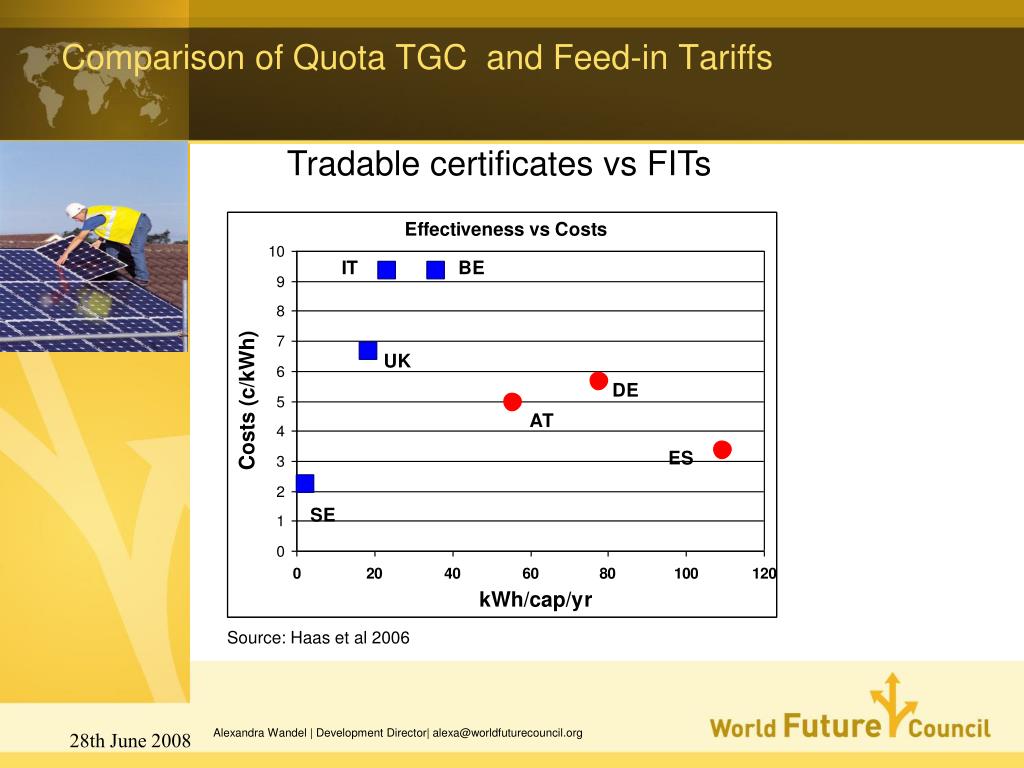 Comparison of Quota TGC and Feed-in Tariffs

Tradable certificates vs FITs

Effectiveness vs Costs

Costs (c/kWh)

10
9
8
7
6
5
4
3
2
1
0

IT
BE
UK
DE
AT
ES
SE

0 20 40 60 80 100 120

kWh/cap/yr

Source: Haas et al 2006

28th June 2008

Alexandra Wandel | Development Director| alexa@worldfuturecouncil.org

World Future Council